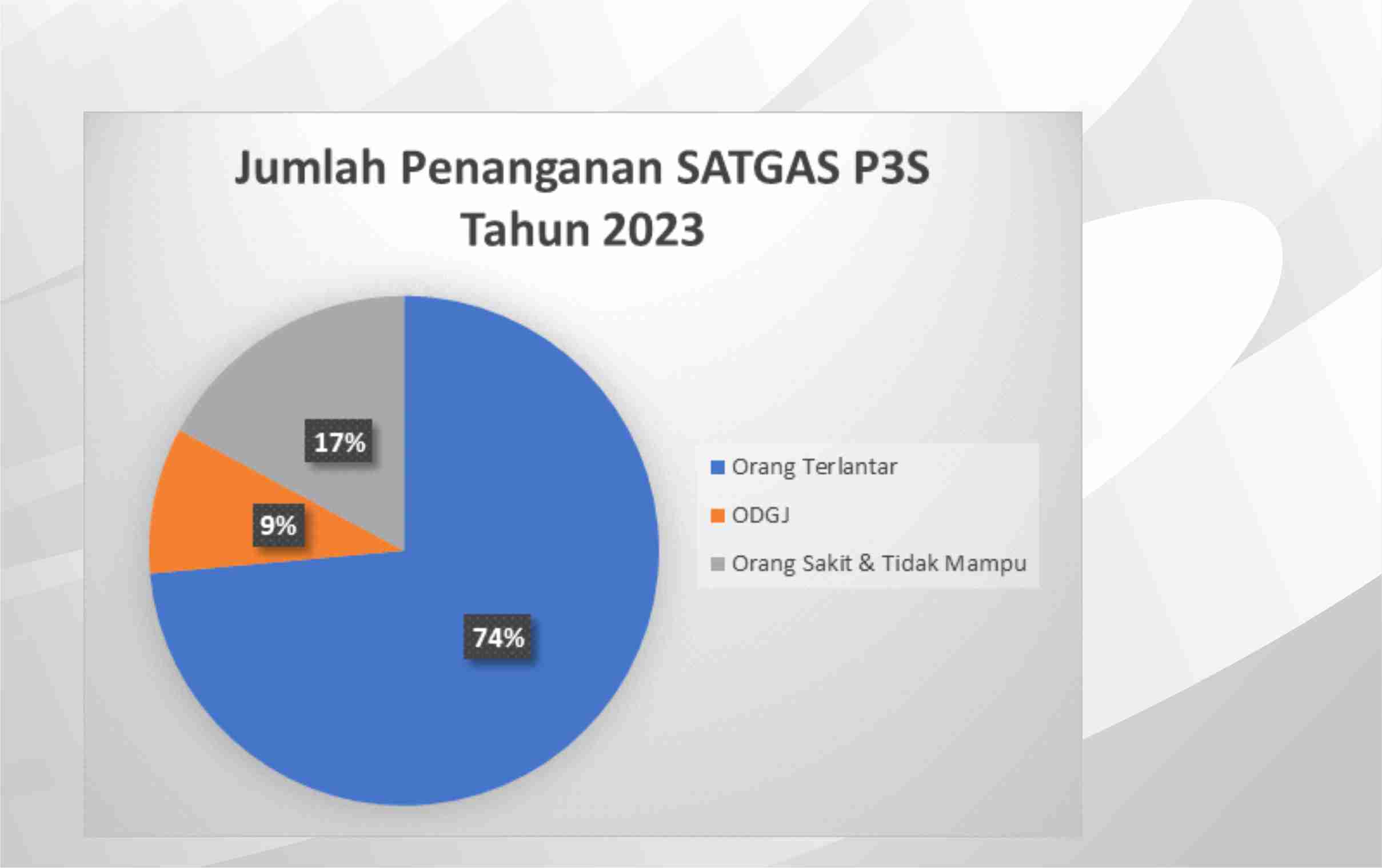 Jumlah Penanganan SATGAS P3S
Tahun 2023

17%

9%

74%

Orang Terlantar
ODGJ
Orang Sakit & Tidak Mampu